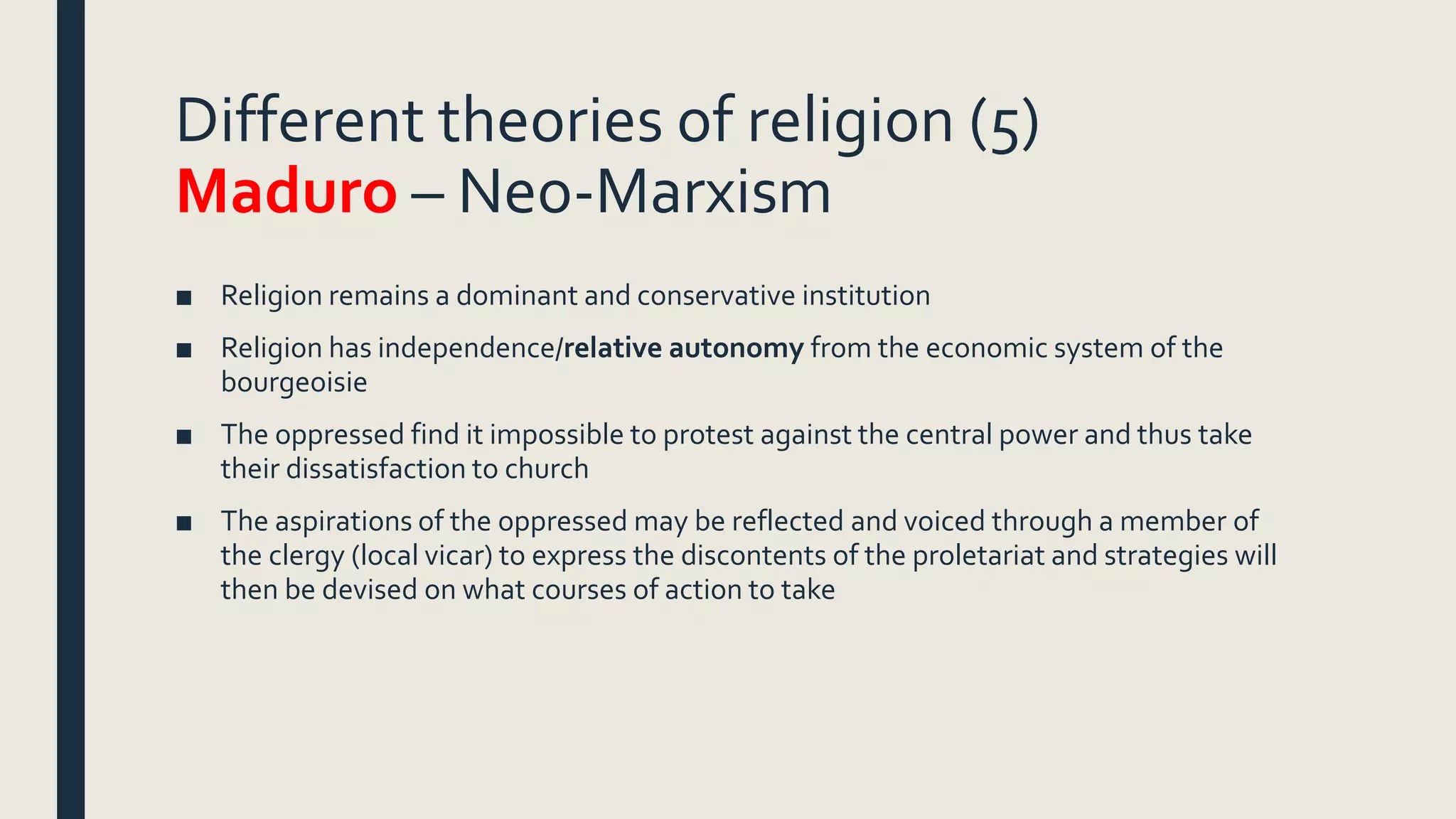 Different theories of religion (5)
Maduro – Neo-Marxism

■ Religion remains a dominant and conservative institution

■ Religion has independence/relative autonomy from the economic system of the bourgeoisie

■ The oppressed find it impossible to protest against the central power and thus take their dissatisfaction to church

■ The aspirations of the oppressed may be reflected and voiced through a member of the clergy (local vicar) to express the discontents of the proletariat and strategies will then be devised on what courses of action to take